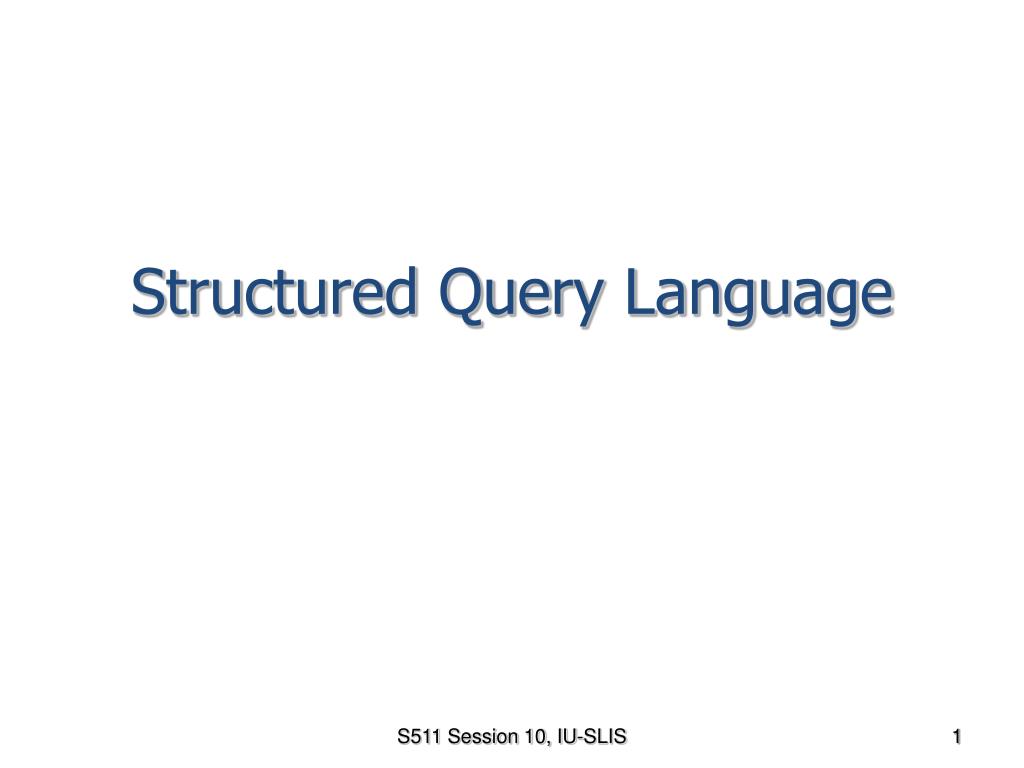 Structured Query Language

S511 Session 10, IU-SLIS

1